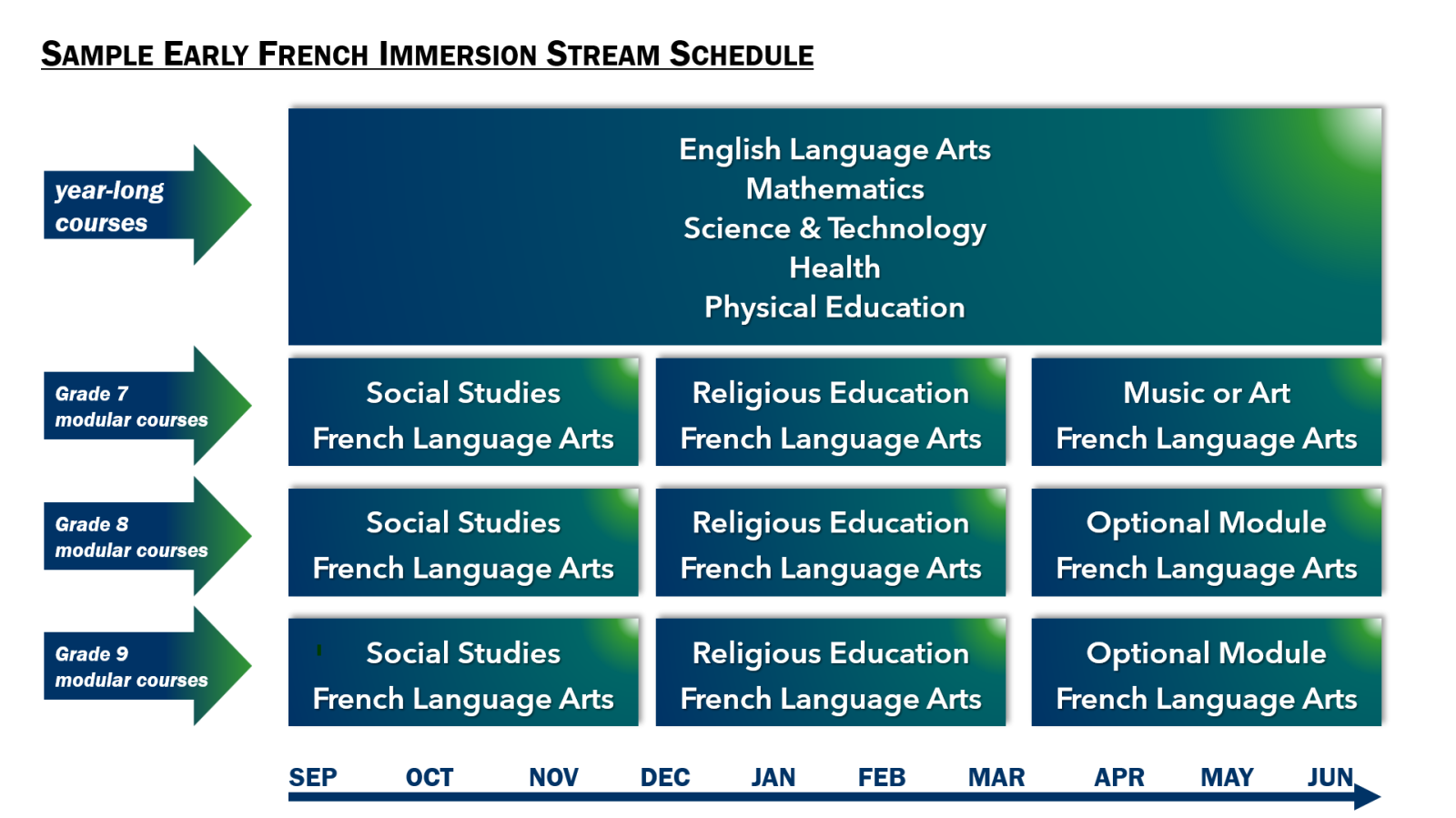 SAMPLE EARLY FRENCH IMMERSION STREAM SCHEDULE

year-long courses

English Language Arts
Mathematics
Science & Technology
Health
Physical Education

Grade 7 modular courses

Social Studies
French Language Arts

Religious Education
French Language Arts

Music or Art
French Language Arts

Grade 8 modular courses

Social Studies
French Language Arts

Religious Education
French Language Arts

Optional Module
French Language Arts

Grade 9 modular courses

Social Studies
French Language Arts

Religious Education
French Language Arts

Optional Module
French Language Arts

SEP OCT NOV DEC JAN FEB MAR APR MAY JUN